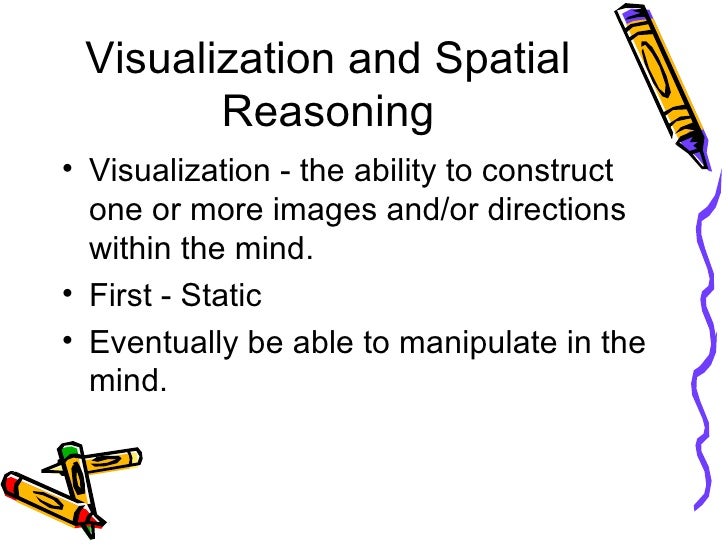 Visualization and Spatial Reasoning

• Visualization - the ability to construct one or more images and/or directions within the mind.

• First - Static

• Eventually be able to manipulate in the mind.